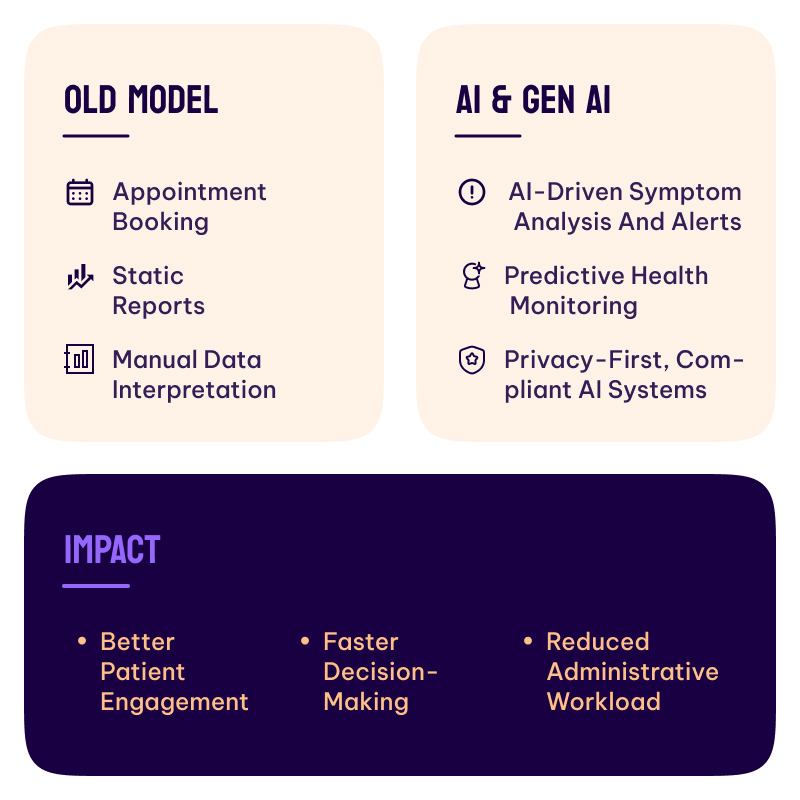 OLD MODEL

Appointment Booking

Static Reports

Manual Data Interpretation

AI & GEN AI

AI-Driven Symptom Analysis And Alerts

Predictive Health Monitoring

Privacy-First, Compliant AI Systems

IMPACT

• Better Patient Engagement

• Faster Decision-Making

• Reduced Administrative Workload